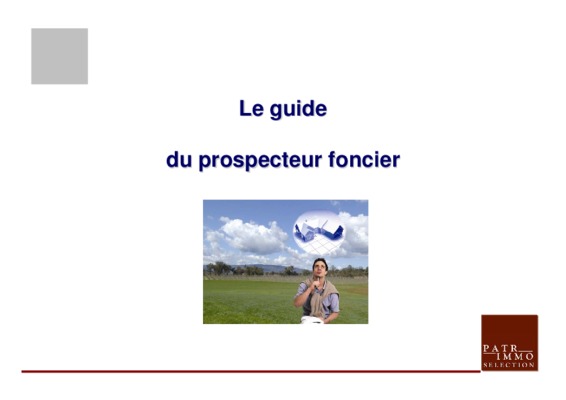 Le guide

du prospecteur foncier

PATR
IMMO
SELECTION